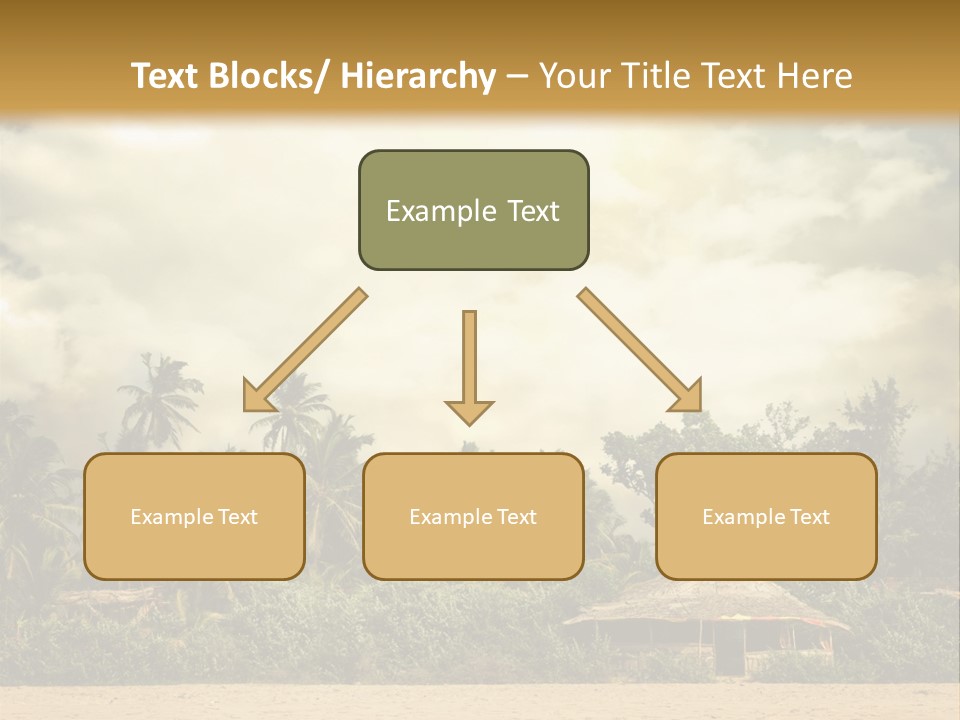 Text Blocks/ Hierarchy – Your Title Text Here

Example Text

Example Text

Example Text

Example Text